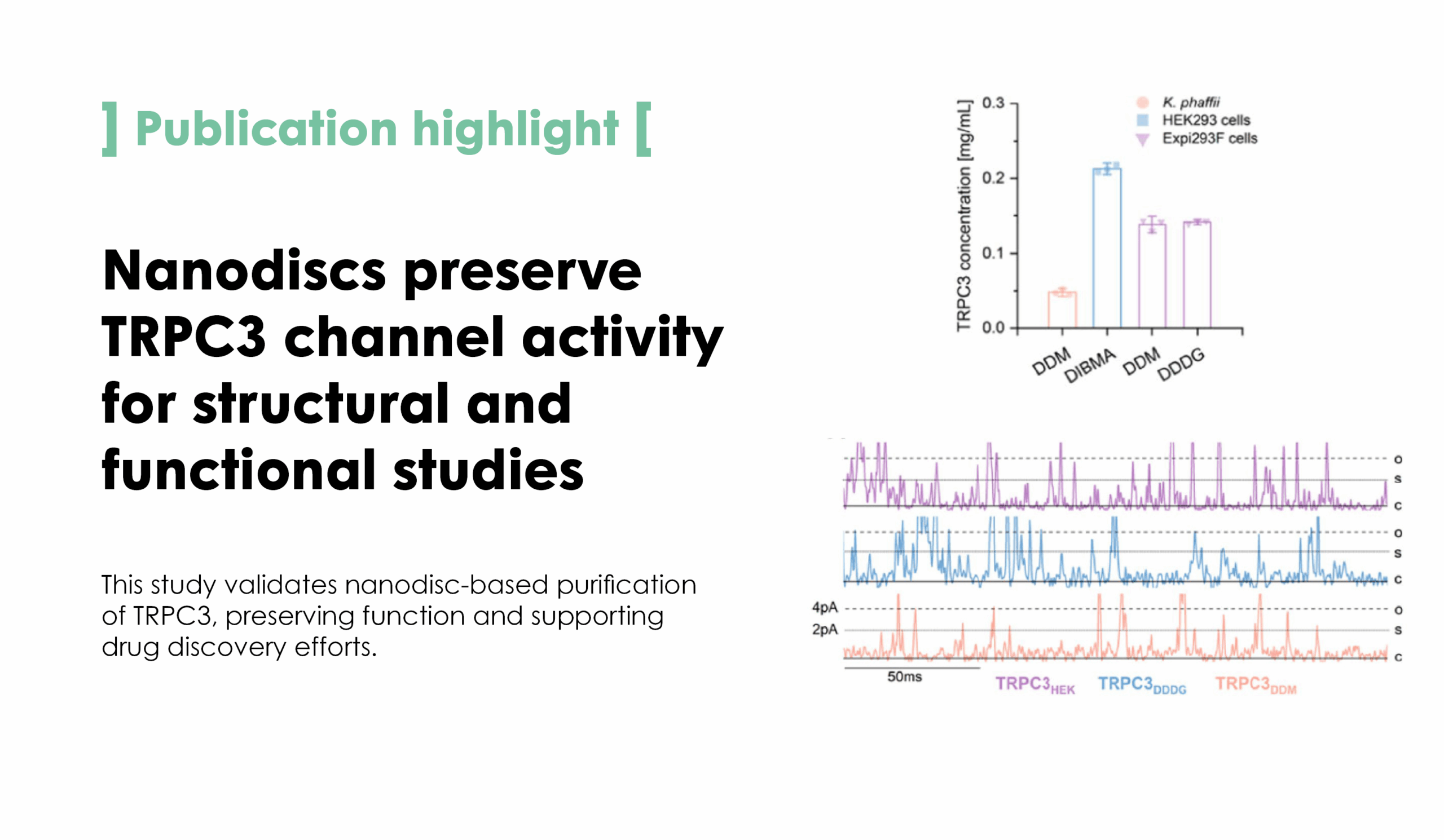 ] Publication highlight [

Nanodiscs preserve TRPC3 channel activity for structural and functional studies

This study validates nanodisc-based purification of TRPC3, preserving function and supporting drug discovery efforts.

TRPC3 concentration [mg/mL]
0.3
0.2
0.1
0.0
K. phaffii
HEK293 cells
Expi293F cells
DDM
DIBMA
DDM
DDDG

o
s
c
o
s
c
4pA
2pA
o
s
c
50ms
$TRPC3_{HEK}$ $TRPC3_{DDDG}$ $TRPC3_{DDM}$